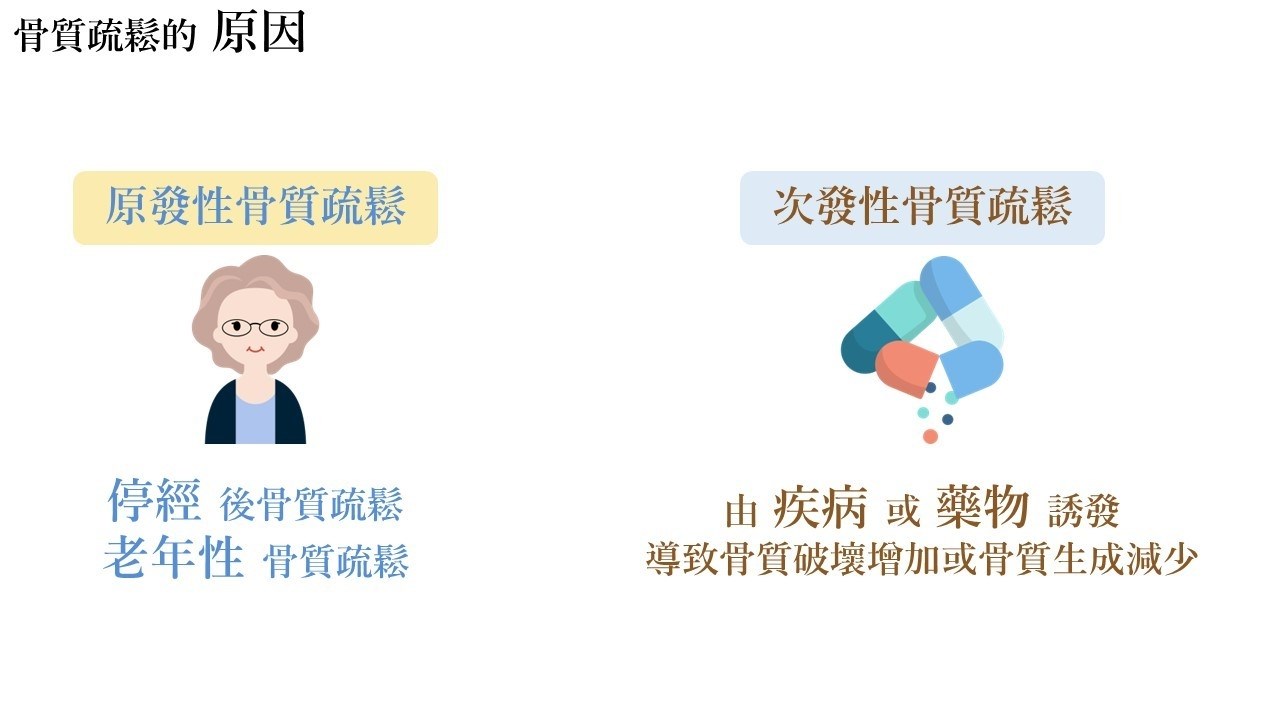 骨質疏鬆的 原因

原發性骨質疏鬆

停經 後骨質疏鬆
老年性 骨質疏鬆

次發性骨質疏鬆

由 疾病 或 藥物 誘發
導致骨質破壞增加或骨質生成減少